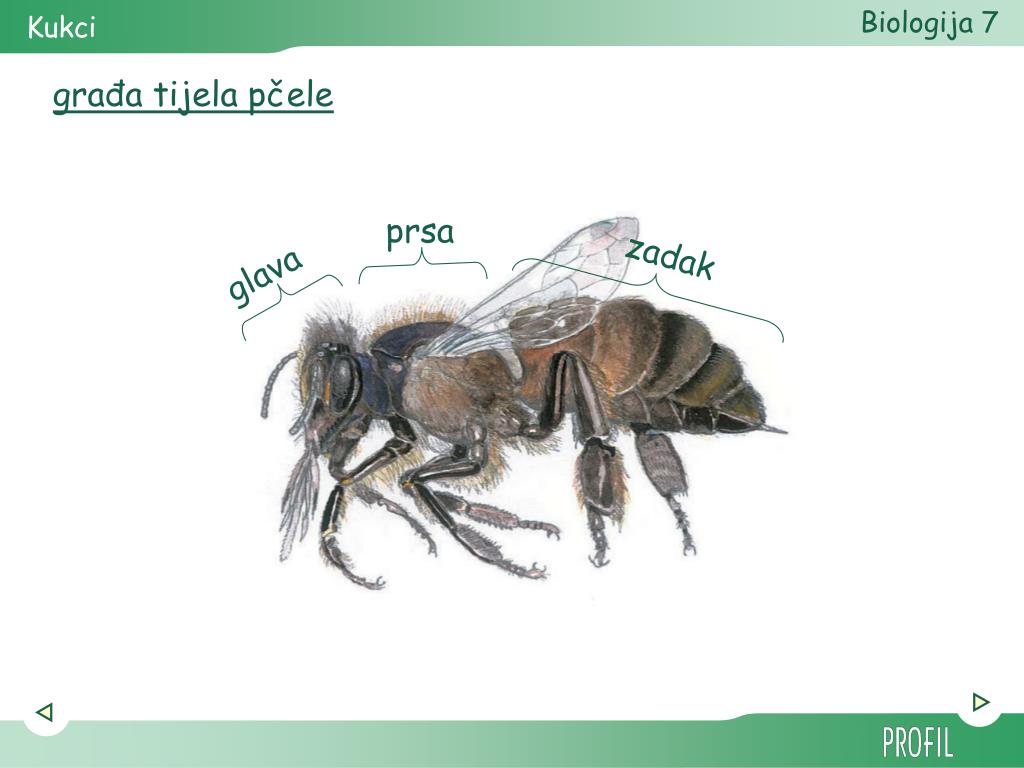 Kukci

Biologija 7

građa tijela pčele

glava

prsa

zadak

PROFIL